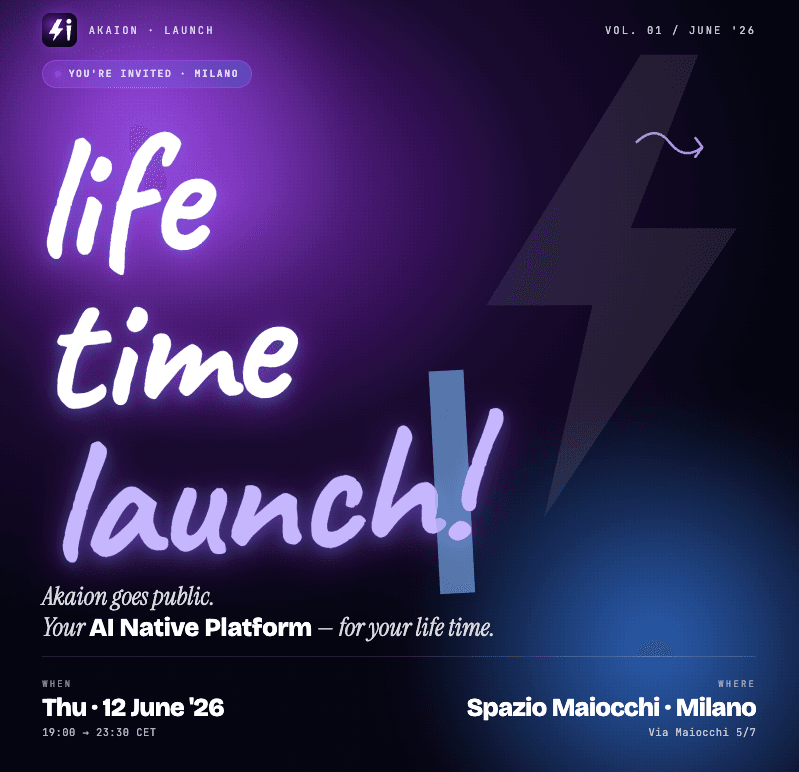 AKAION · LAUNCH

VOL. 01 / JUNE '26

YOU'RE INVITED · MILANO

life
time
launch!

Akaion goes public.
Your AI Native Platform — for your life time.

WHEN
Thu · 12 June '26
19:00 → 23:30 CET

WHERE
Spazio Maiocchi · Milano
Via Maiocchi 5/7